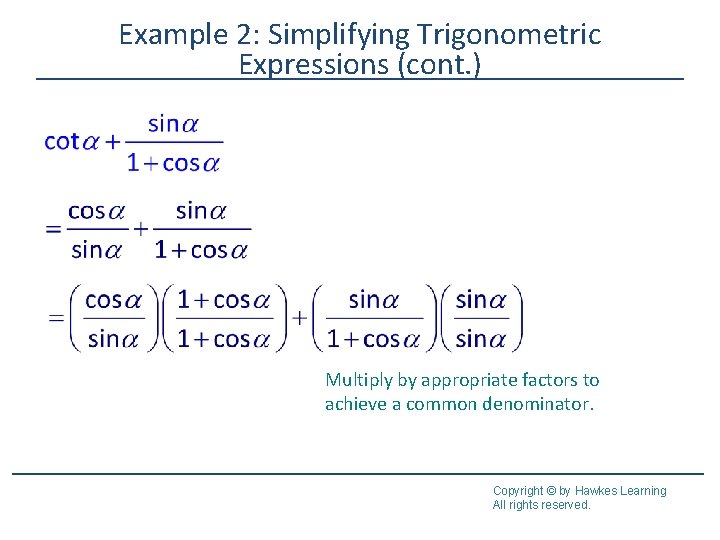 Example 2: Simplifying Trigonometric Expressions (cont.)

$\cot\alpha + \frac{\sin\alpha}{1+\cos\alpha}$

$= \frac{\cos\alpha}{\sin\alpha} + \frac{\sin\alpha}{1+\cos\alpha}$

$= \left(\frac{\cos\alpha}{\sin\alpha}\right)\left(\frac{1+\cos\alpha}{1+\cos\alpha}\right) + \left(\frac{\sin\alpha}{1+\cos\alpha}\right)\left(\frac{\sin\alpha}{\sin\alpha}\right)$

Multiply by appropriate factors to achieve a common denominator.

Copyright © by Hawkes Learning
All rights reserved.